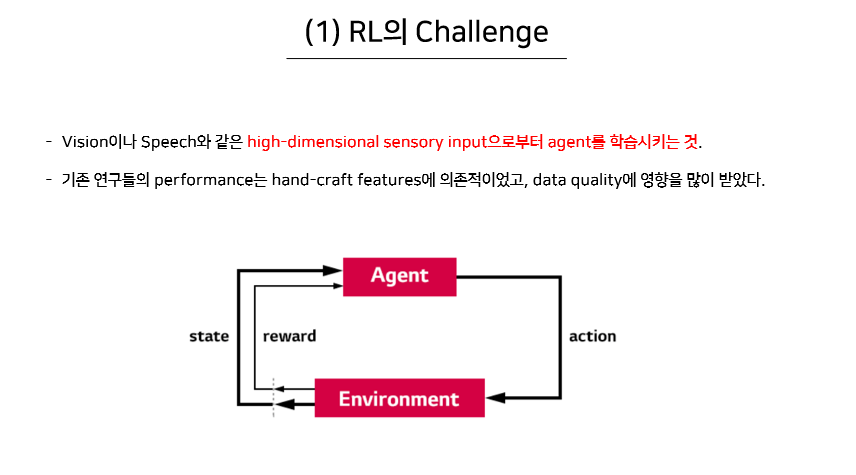 (1) RL의 Challenge

- Vision이나 Speech와 같은 high-dimensional sensory input으로부터 agent를 학습시키는 것.

- 기존 연구들의 performance는 hand-craft features에 의존적이었고, data quality에 영향을 많이 받았다.

Agent

state

reward

action

Environment